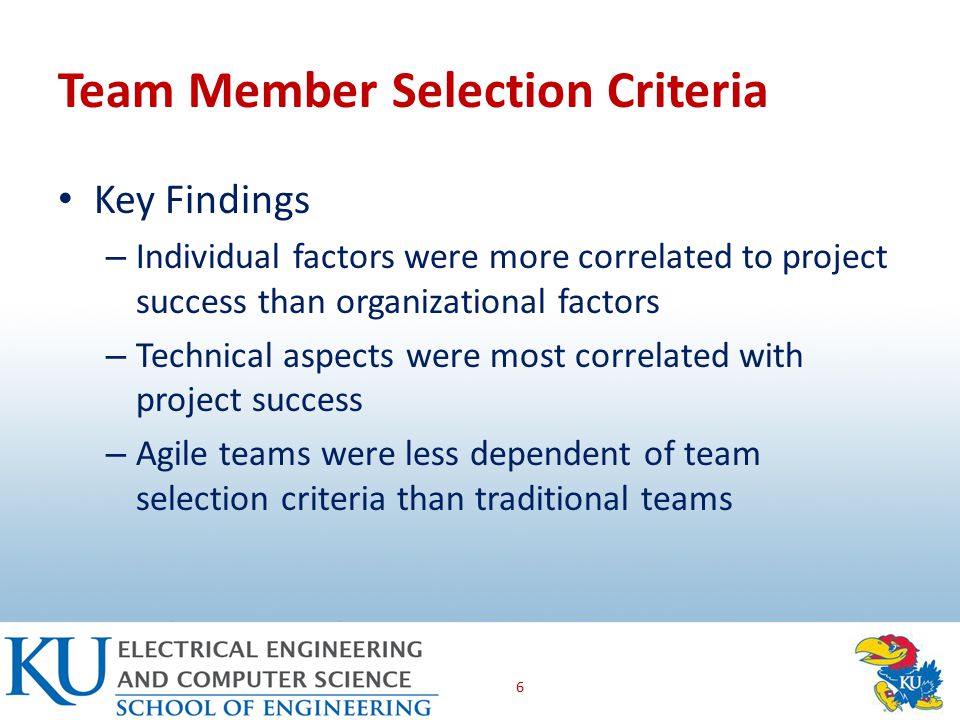 Team Member Selection Criteria

• Key Findings

– Individual factors were more correlated to project success than organizational factors

– Technical aspects were most correlated with project success

– Agile teams were less dependent of team selection criteria than traditional teams

KU ELECTRICAL ENGINEERING AND COMPUTER SCIENCE SCHOOL OF ENGINEERING

6

KU